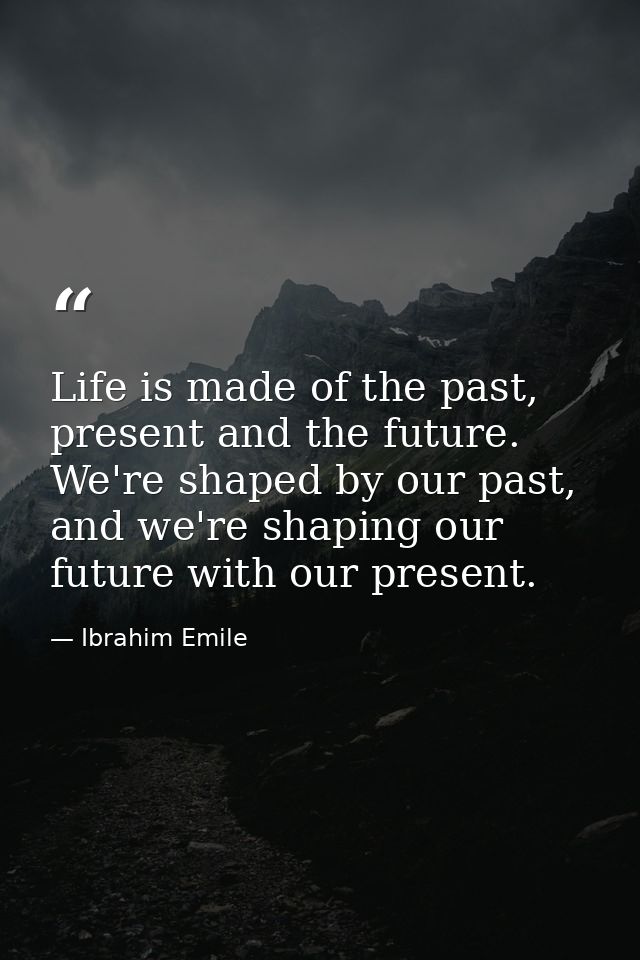 “

Life is made of the past, present and the future. We're shaped by our past, and we're shaping our future with our present.

— Ibrahim Emile